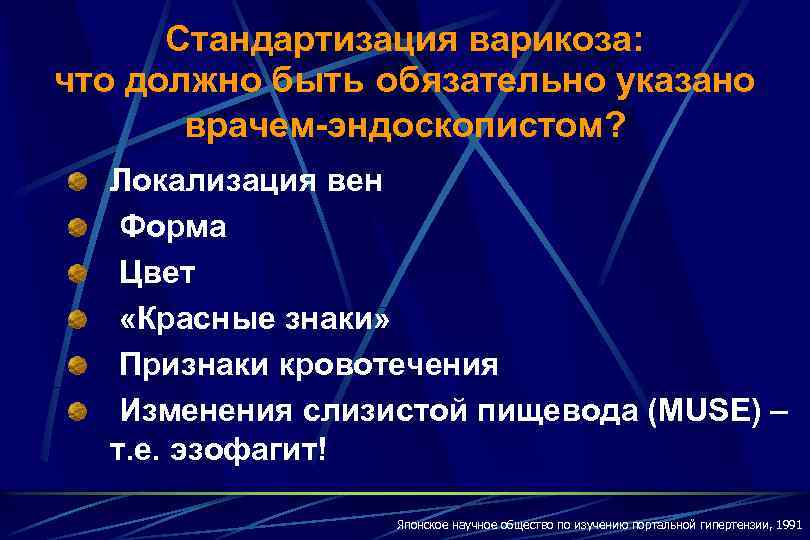 Стандартизация варикоза: что должно быть обязательно указано врачем-эндоскопистом?

Локализация вен

Форма

Цвет

«Красные знаки»

Признаки кровотечения

Изменения слизистой пищевода (MUSE) – т.е. эзофагит!

Японское научное общество по изучению портальной гипертензии, 1991